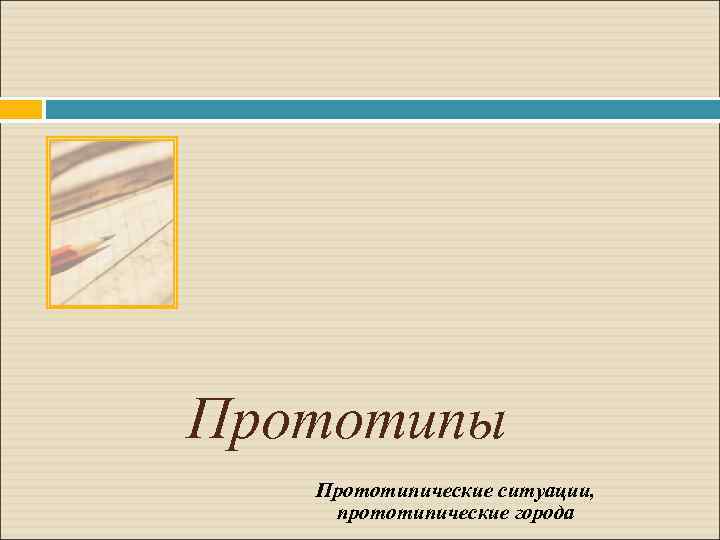 Прототипы

Прототипические ситуации, прототипические города